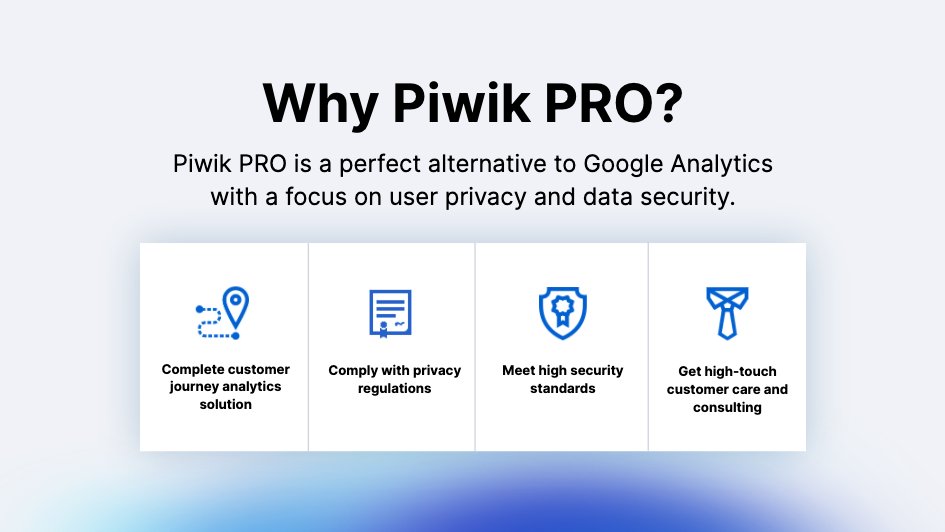 Why Piwik PRO?

Piwik PRO is a perfect alternative to Google Analytics with a focus on user privacy and data security.

Complete customer journey analytics solution

Comply with privacy regulations

Meet high security standards

Get high-touch customer care and consulting